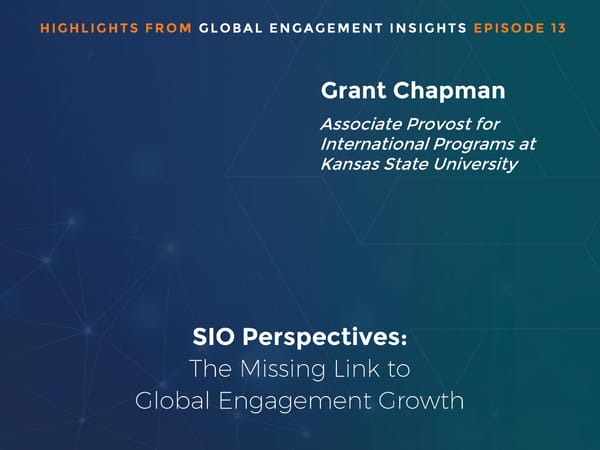 HIGHLIGHTS FROM GLOBAL ENGAGEMENT INSIGHTS EPISODE 13

Grant Chapman

Associate Provost for International Programs at Kansas State University

SIO Perspectives:
The Missing Link to Global Engagement Growth